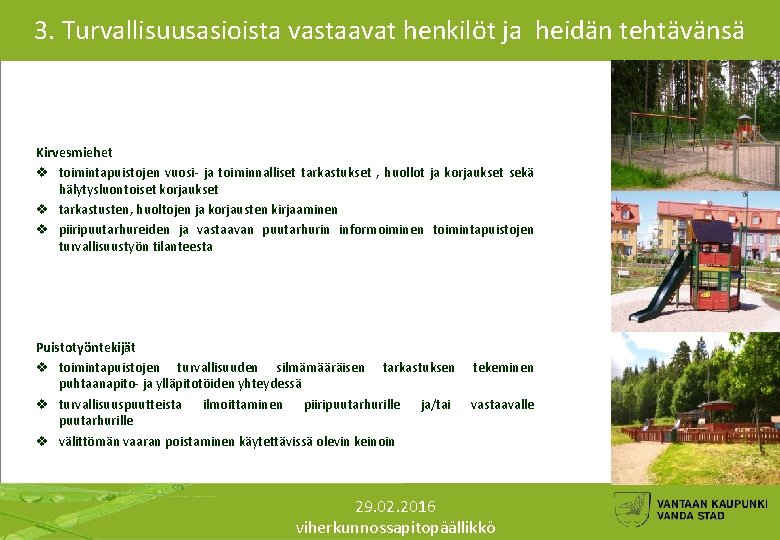 3. Turvallisuusasioista vastaavat henkilöt ja heidän tehtävänsä

Kirvesmiehet
❖ toimintapuistojen vuosi- ja toiminnalliset tarkastukset , huollot ja korjaukset sekä hälytysluontoiset korjaukset
❖ tarkastusten, huoltojen ja korjausten kirjaaminen
❖ piiripuutarhureiden ja vastaavan puutarhurin informoiminen toimintapuistojen turvallisuustyön tilanteesta

Puistotyöntekijät
❖ toimintapuistojen turvallisuuden silmämääräisen tarkastuksen tekeminen puhtaanapito- ja ylläpitotöiden yhteydessä
❖ turvallisuuspuutteista ilmoittaminen piiripuutarhurille ja/tai vastaavalle puutarhurille
❖ välittömän vaaran poistaminen käytettävissä olevin keinoin

29.02.2016
viherkunnossapitopäällikkö

VANTAAN KAUPUNKI
VANDA STAD